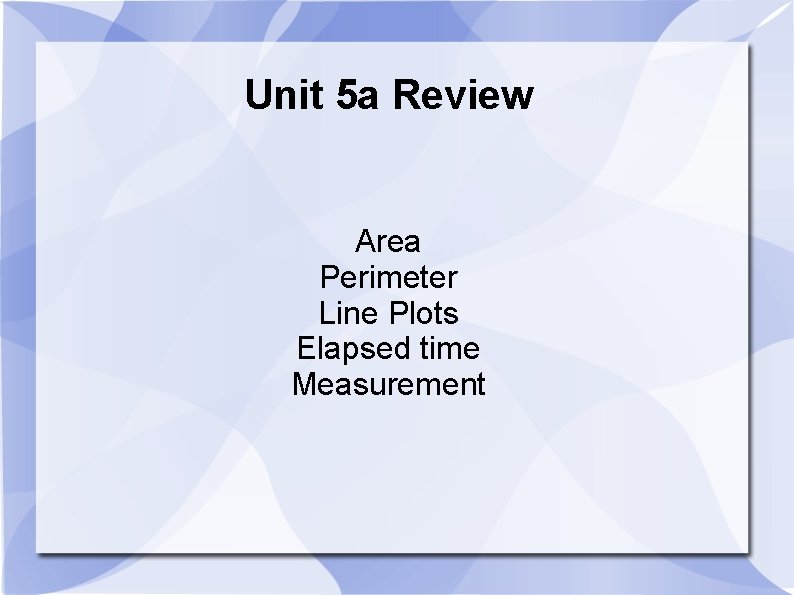 Unit 5a Review

Area
Perimeter
Line Plots
Elapsed time
Measurement